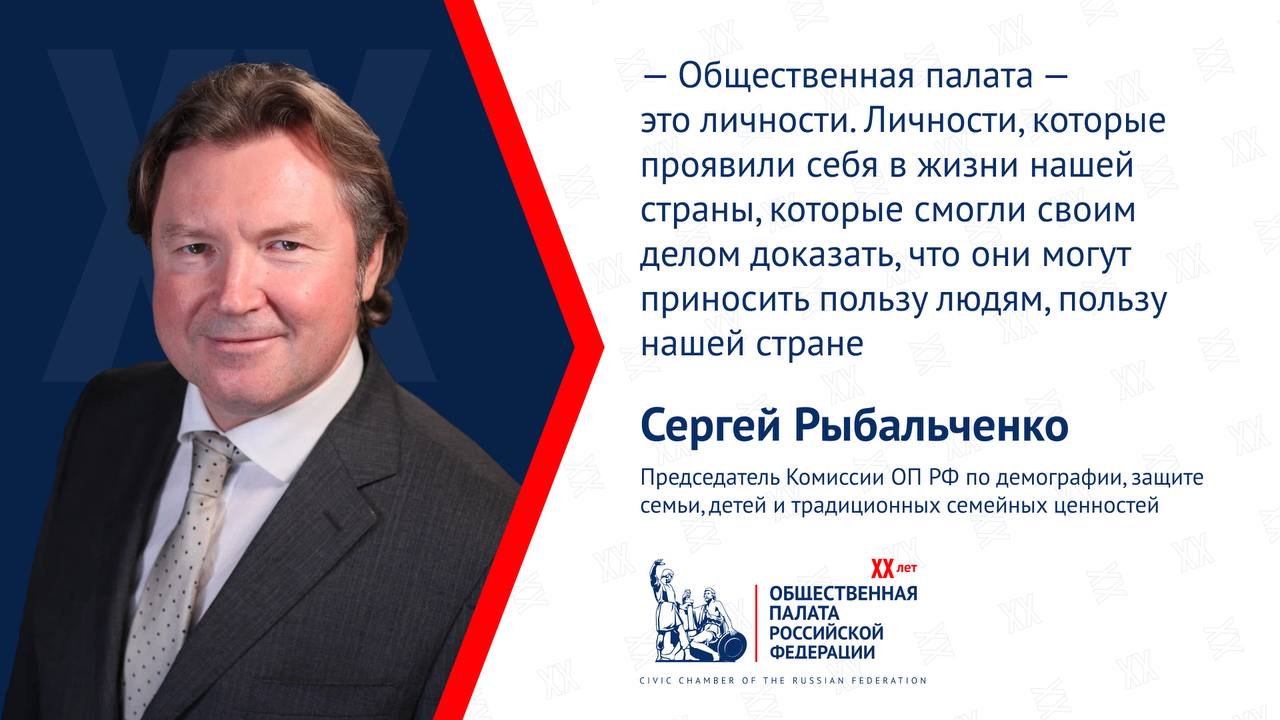 — Общественная палата — это личности. Личности, которые проявили себя в жизни нашей страны, которые смогли своим делом доказать, что они могут приносить пользу людям, пользу нашей стране

Сергей Рыбальченко

Председатель Комиссии ОП РФ по демографии, защите семьи, детей и традиционных семейных ценностей

XX лет

ОБЩЕСТВЕННАЯ ПАЛАТА РОССИЙСКОЙ ФЕДЕРАЦИИ

CIVIC CHAMBER OF THE RUSSIAN FEDERATION